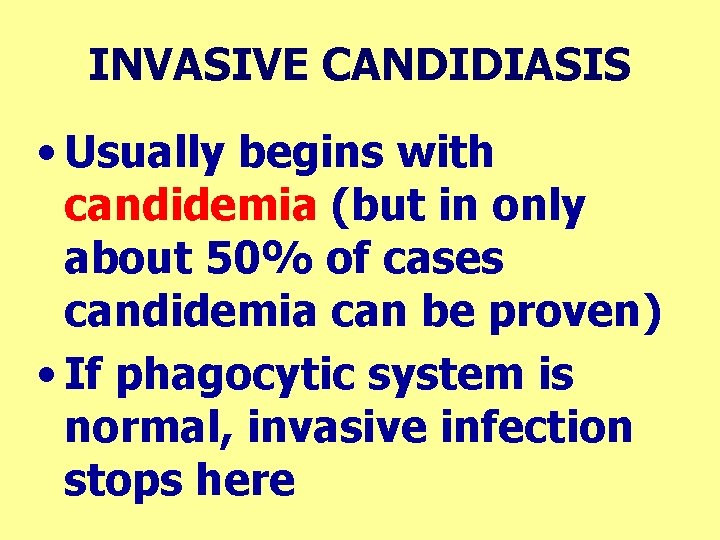 INVASIVE CANDIDIASIS

• Usually begins with candidemia (but in only about 50% of cases candidemia can be proven)

• If phagocytic system is normal, invasive infection stops here